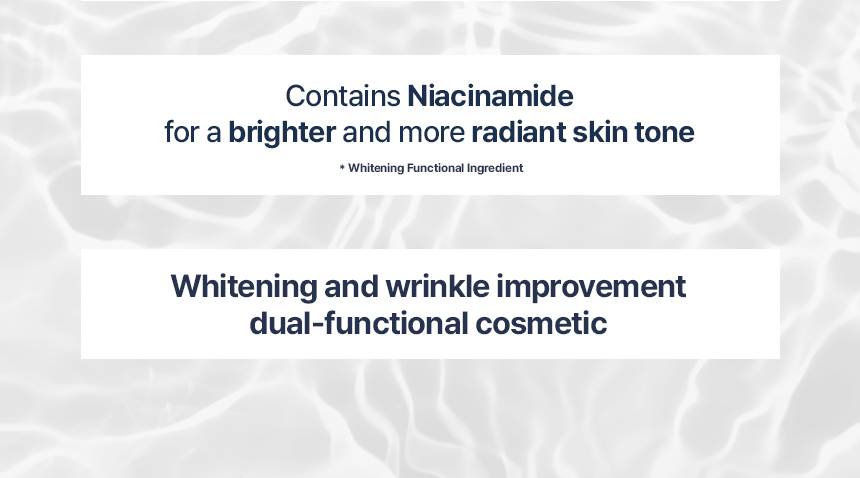 Contains Niacinamide
for a brighter and more radiant skin tone

* Whitening Functional Ingredient

Whitening and wrinkle improvement
dual-functional cosmetic